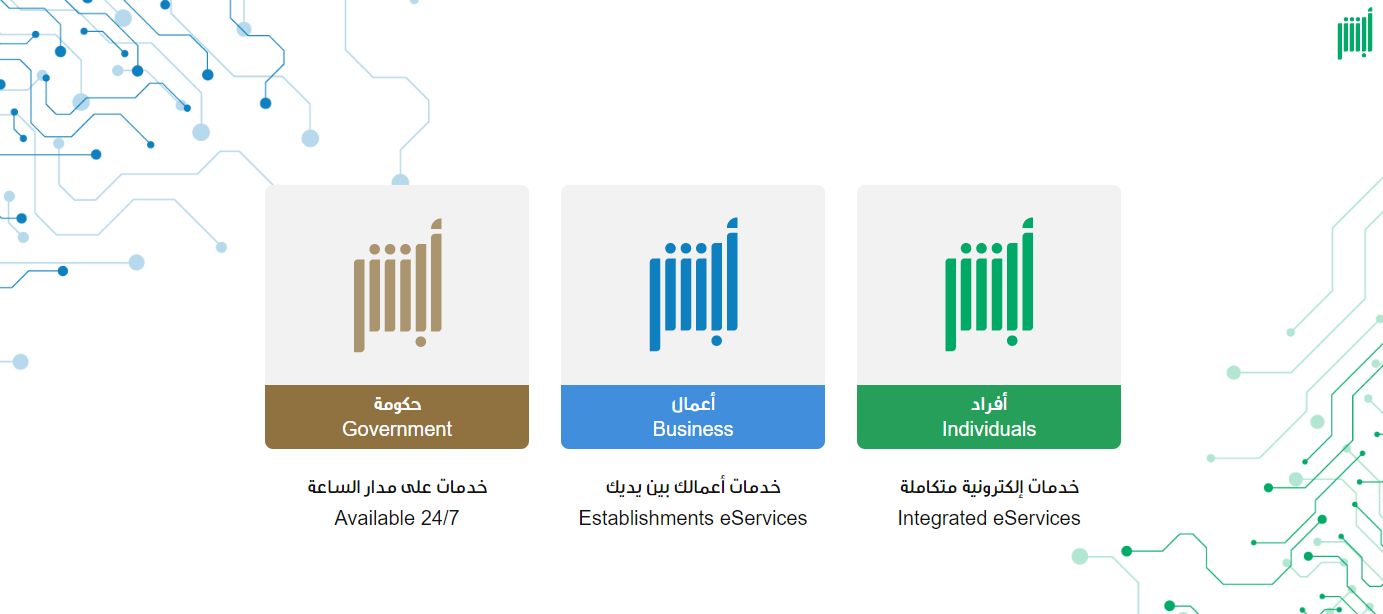 أبشر

أبشر

حكومة
Government

خدمات على مدار الساعة
Available 24/7

أبشر

أعمال
Business

خدمات أعمالك بين يديك
Establishments eServices

أبشر

أفراد
Individuals

خدمات إلكترونية متكاملة
Integrated eServices